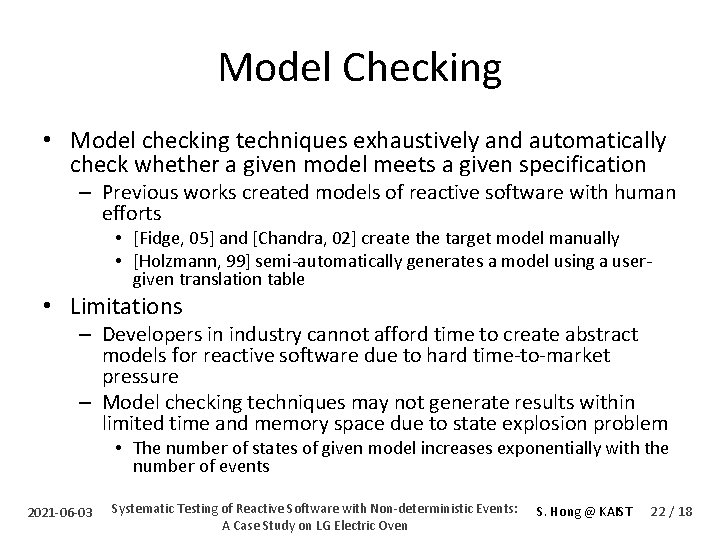 Model Checking

• Model checking techniques exhaustively and automatically check whether a given model meets a given specification

– Previous works created models of reactive software with human efforts

• [Fidge, 05] and [Chandra, 02] create the target model manually

• [Holzmann, 99] semi-automatically generates a model using a user-given translation table

• Limitations

– Developers in industry cannot afford time to create abstract models for reactive software due to hard time-to-market pressure

– Model checking techniques may not generate results within limited time and memory space due to state explosion problem

• The number of states of given model increases exponentially with the number of events

2021-06-03 Systematic Testing of Reactive Software with Non-deterministic Events: A Case Study on LG Electric Oven S. Hong @ KAIST 22 / 18